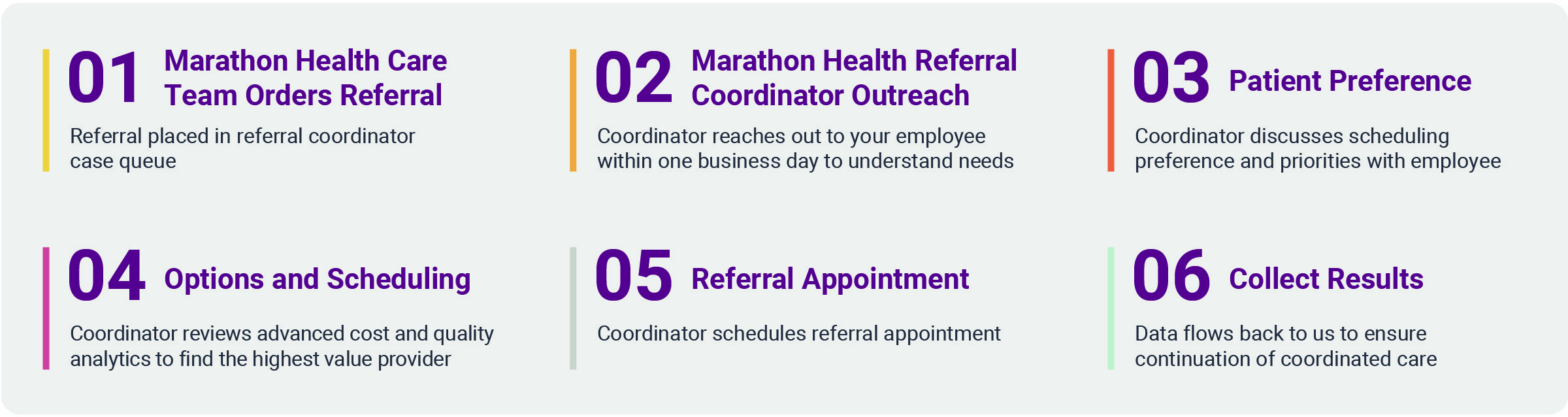 01 Marathon Health Care Team Orders Referral

Referral placed in referral coordinator case queue

02 Marathon Health Referral Coordinator Outreach

Coordinator reaches out to your employee within one business day to understand needs

03 Patient Preference

Coordinator discusses scheduling preference and priorities with employee

04 Options and Scheduling

Coordinator reviews advanced cost and quality analytics to find the highest value provider

05 Referral Appointment

Coordinator schedules referral appointment

06 Collect Results

Data flows back to us to ensure continuation of coordinated care